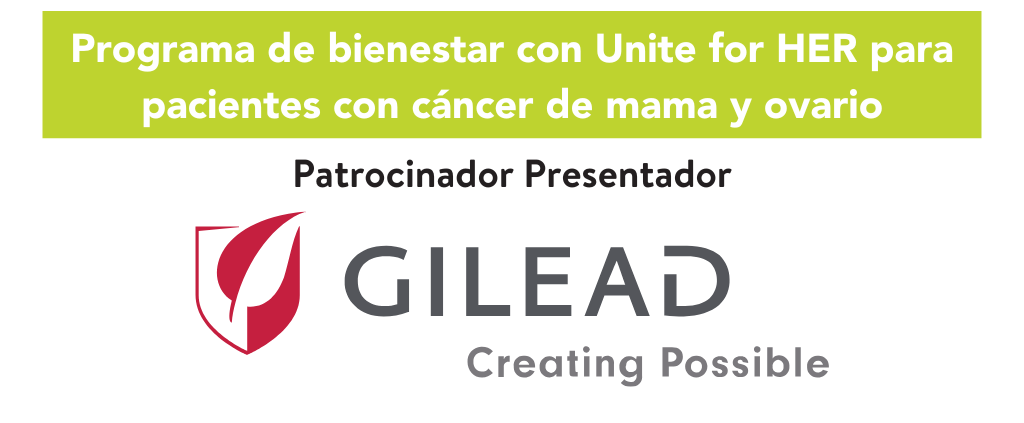 Programa de bienestar con Unite for HER para pacientes con cáncer de mama y ovario

Patrocinador Presentador

GILEAD
Creating Possible